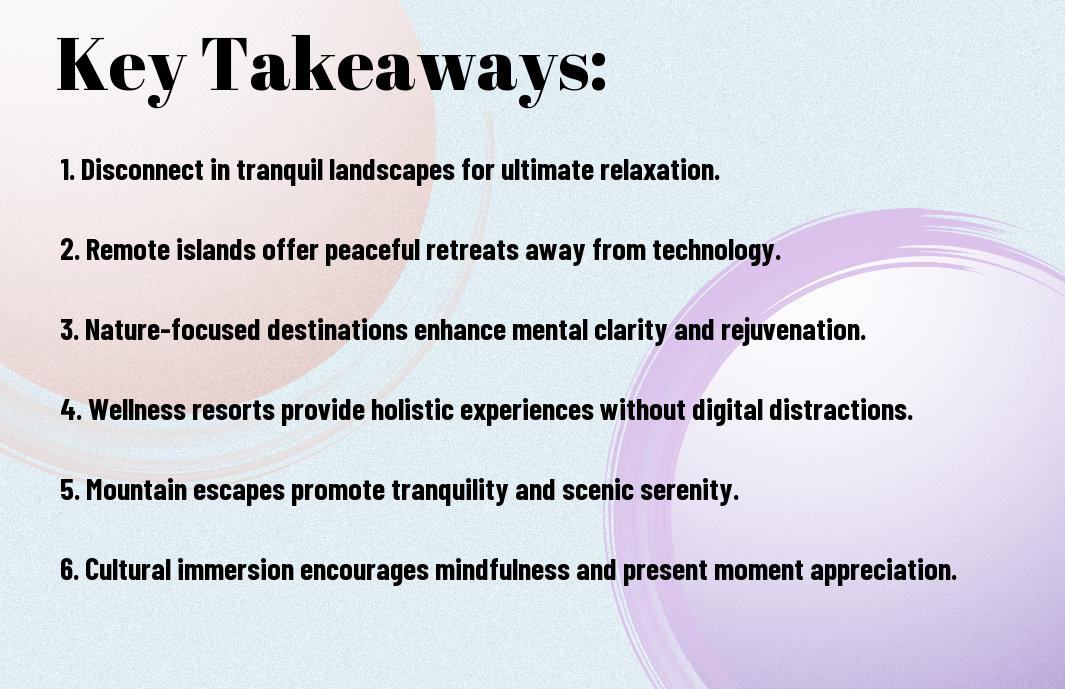 Key Takeaways:

1. Disconnect in tranquil landscapes for ultimate relaxation.

2. Remote islands offer peaceful retreats away from technology.

3. Nature-focused destinations enhance mental clarity and rejuvenation.

4. Wellness resorts provide holistic experiences without digital distractions.

5. Mountain escapes promote tranquility and scenic serenity.

6. Cultural immersion encourages mindfulness and present moment appreciation.